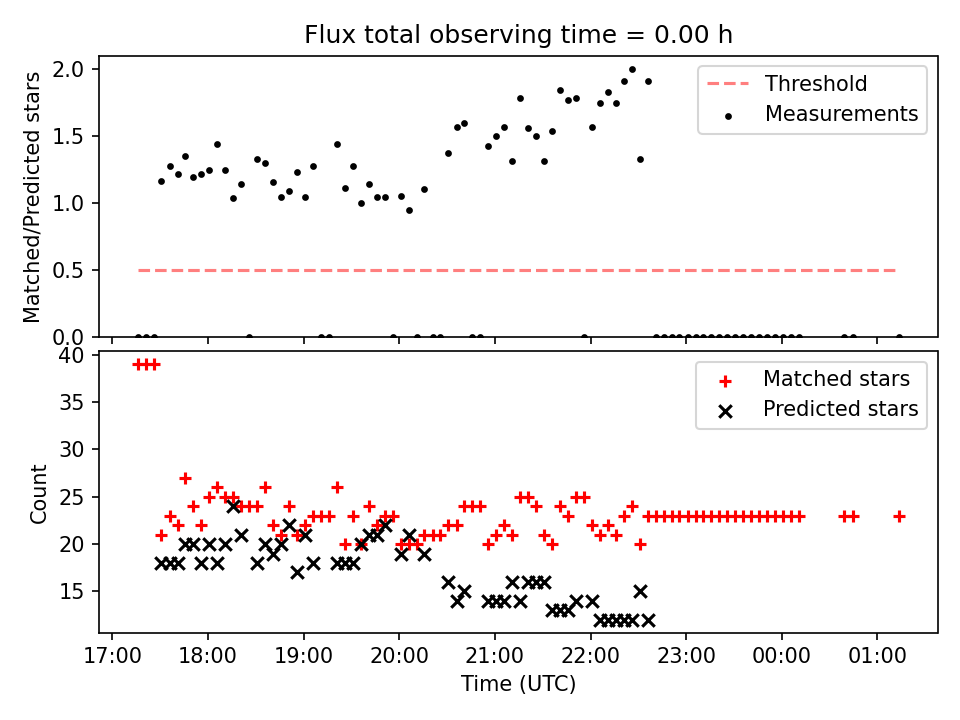 Flux total observing time = 0.00 h

Matched/Predicted stars

2.0
1.5
1.0
0.5
0.0

Threshold
Measurements

Count

40
35
30
25
20
15

Matched stars
Predicted stars

17:00
18:00
19:00
20:00
21:00
22:00
23:00
00:00
01:00

Time (UTC)